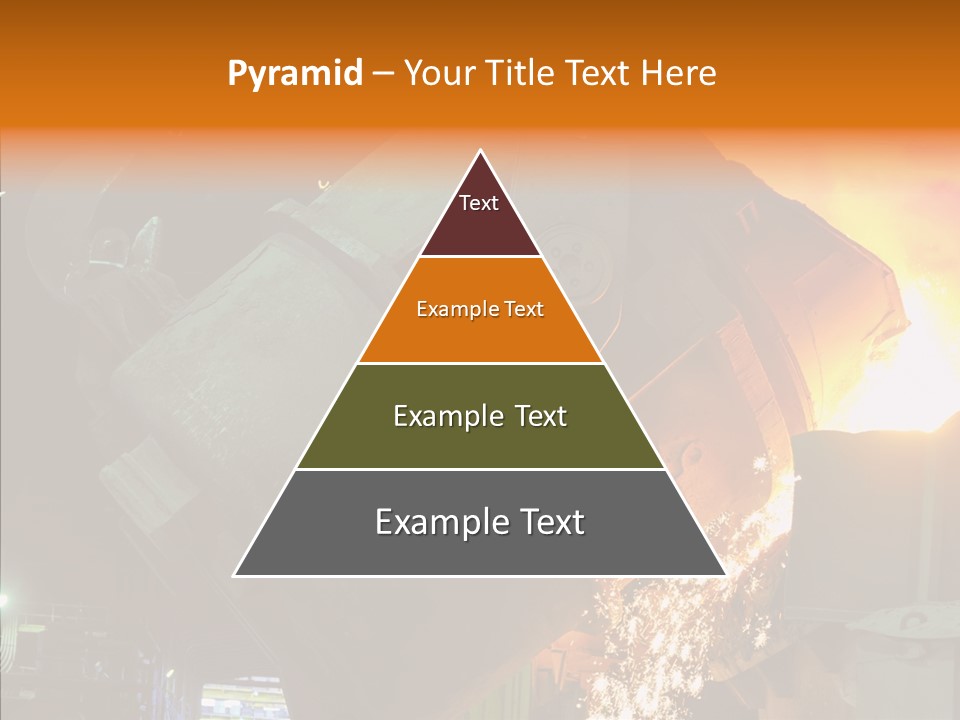 Pyramid – Your Title Text Here

Text

Example Text

Example Text

Example Text